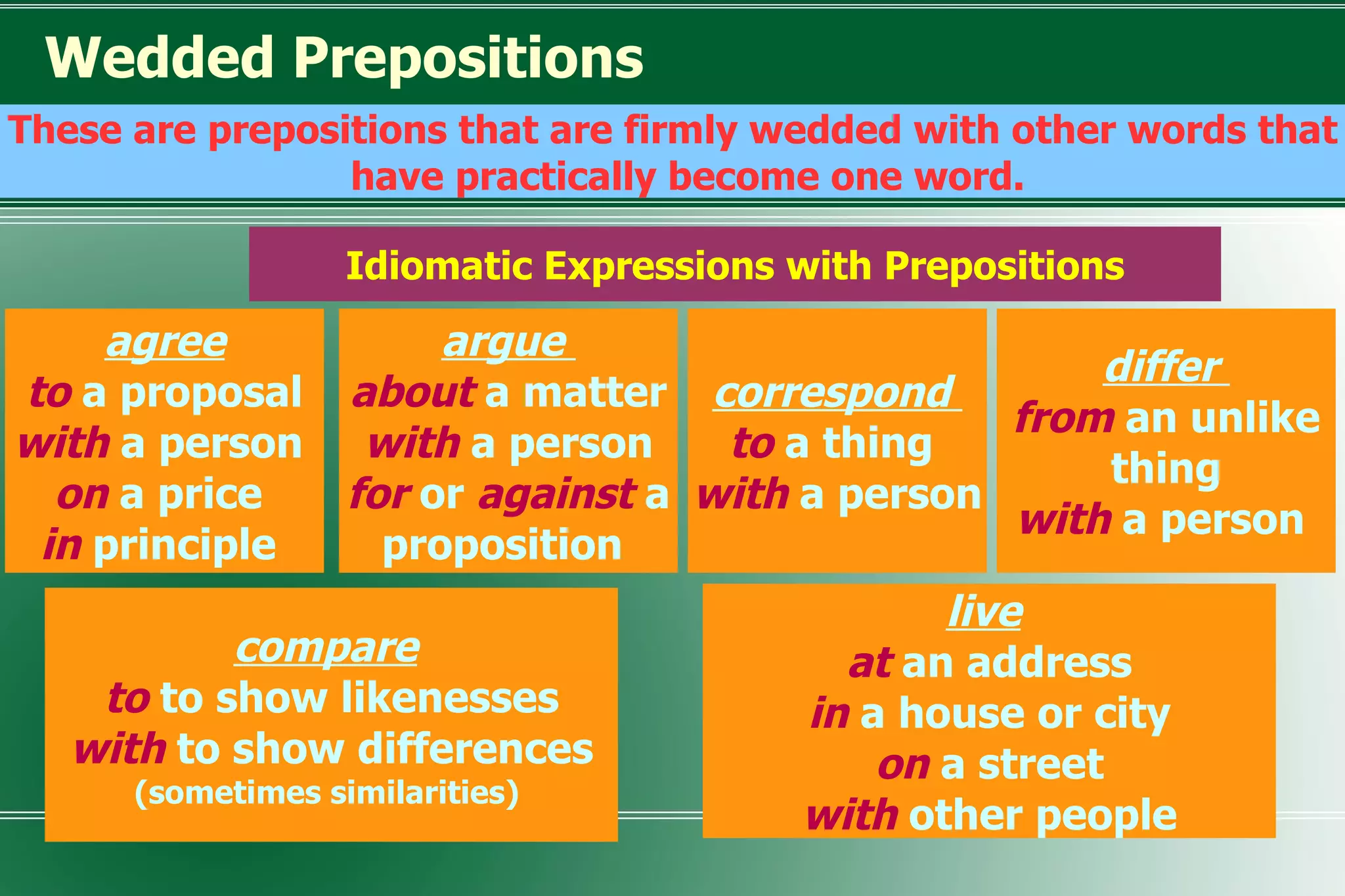 Wedded Prepositions

These are prepositions that are firmly wedded with other words that have practically become one word.

Idiomatic Expressions with Prepositions

agree
to a proposal
with a person
on a price
in principle

argue
about a matter
with a person
for or against a proposition

correspond
to a thing
with a person

differ
from an unlike thing
with a person

compare
to to show likenesses
with to show differences
(sometimes similarities)

live
at an address
in a house or city
on a street
with other people